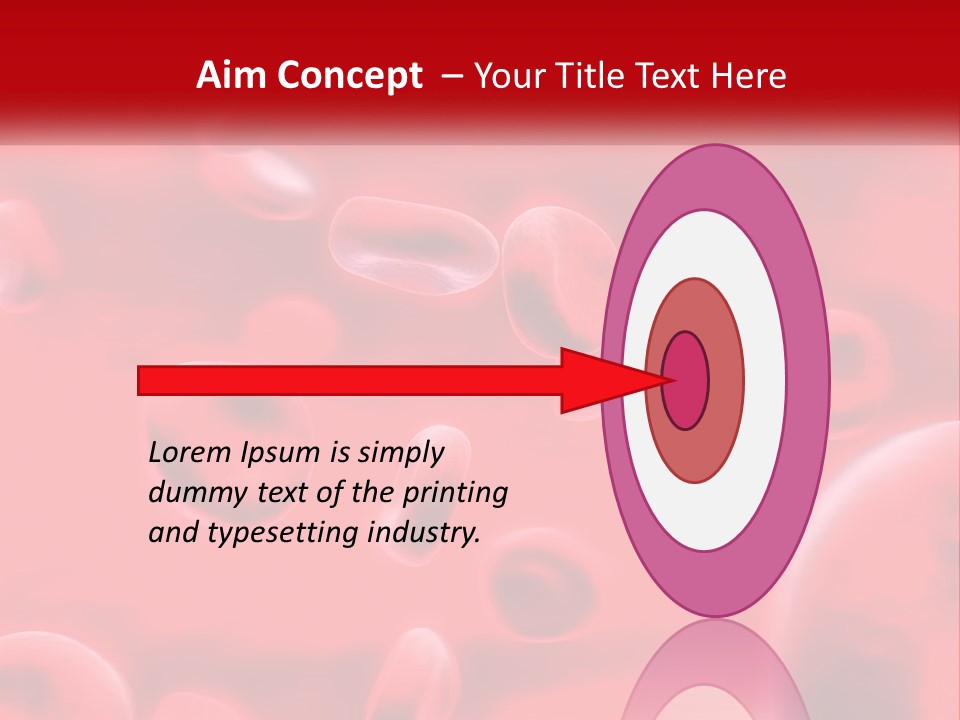 Aim Concept – Your Title Text Here

Lorem Ipsum is simply dummy text of the printing and typesetting industry.